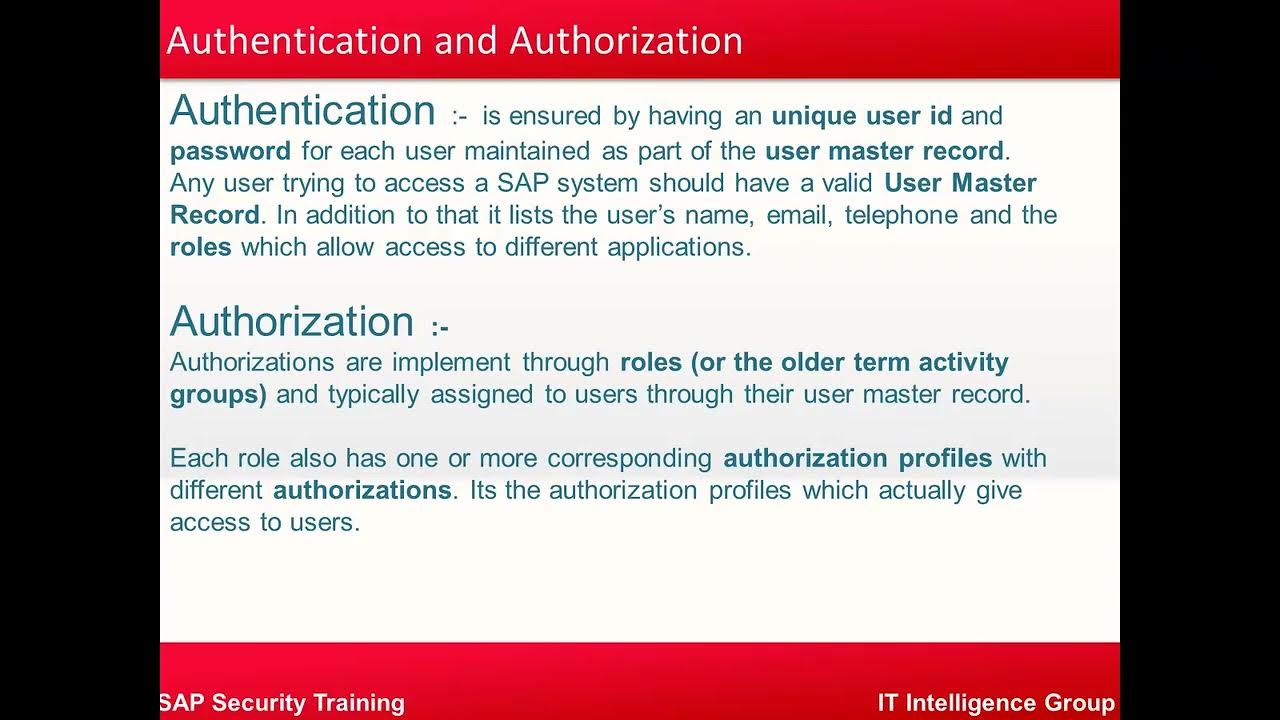 Authentication and Authorization

Authentication :- is ensured by having an unique user id and password for each user maintained as part of the user master record. Any user trying to access a SAP system should have a valid User Master Record. In addition to that it lists the user's name, email, telephone and the roles which allow access to different applications.

Authorization :-
Authorizations are implement through roles (or the older term activity groups) and typically assigned to users through their user master record.

Each role also has one or more corresponding authorization profiles with different authorizations. Its the authorization profiles which actually give access to users.

SAP Security Training

IT Intelligence Group